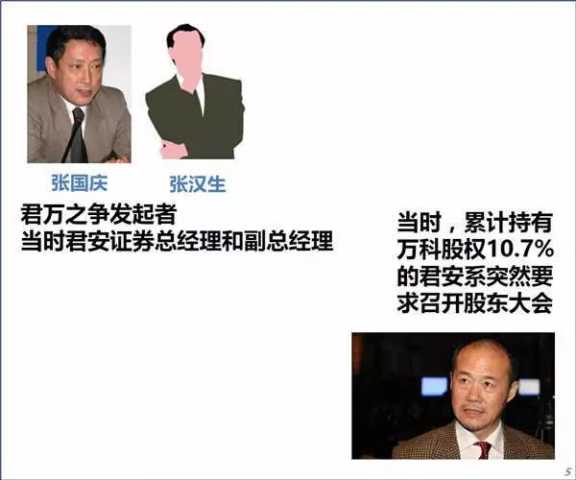 张国庆

张汉生

君万之争发起者
当时君安证券总经理和副总经理

当时，累计持有万科股权10.7%的君安系突然要求召开股东大会

5